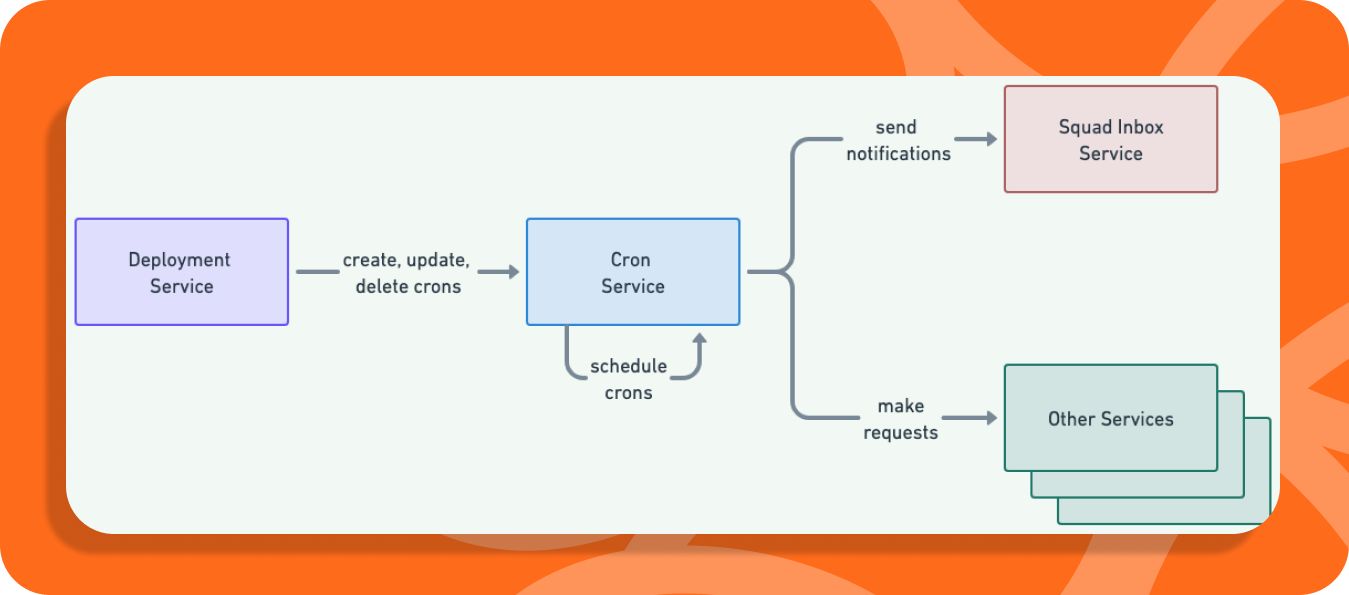 Deployment Service

create, update, delete crons

Cron Service

schedule crons

send notifications

Squad Inbox Service

make requests

Other Services